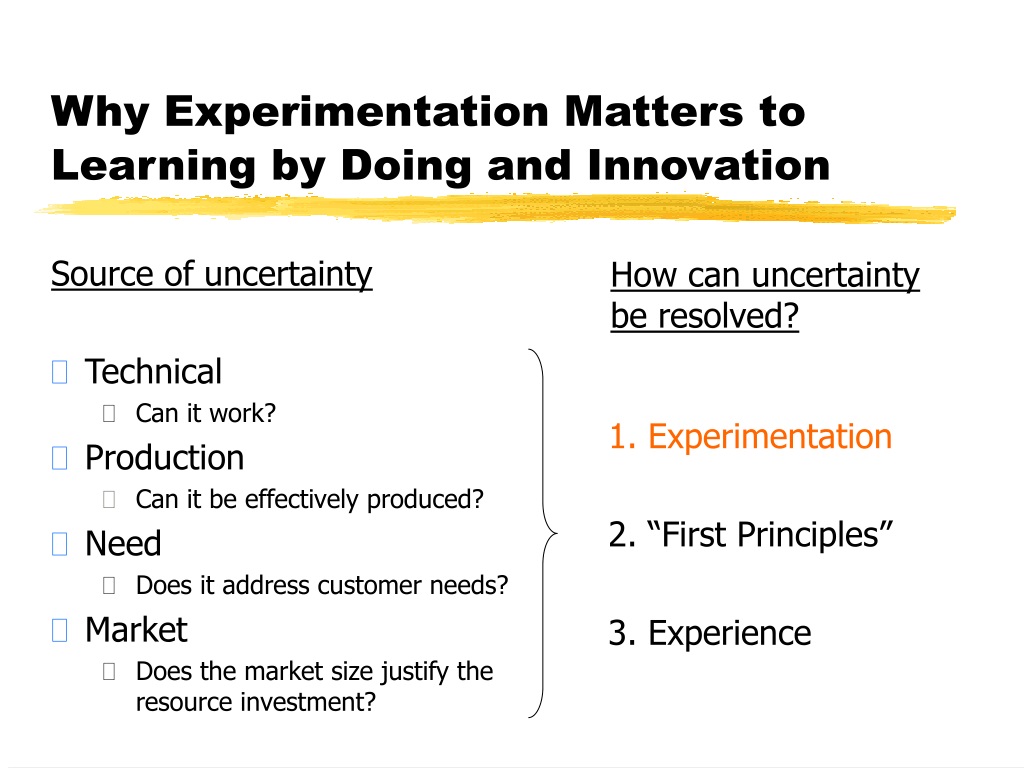 Why Experimentation Matters to Learning by Doing and Innovation

Source of uncertainty

Technical
Can it work?
Production
Can it be effectively produced?
Need
Does it address customer needs?
Market
Does the market size justify the resource investment?

How can uncertainty be resolved?

1. Experimentation

2. “First Principles”

3. Experience